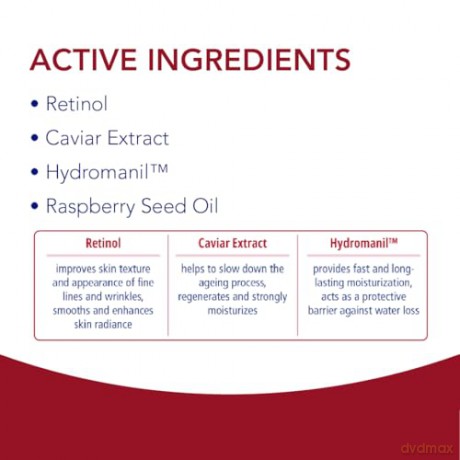 ACTIVE INGREDIENTS

• Retinol
• Caviar Extract
• Hydromanil™
• Raspberry Seed Oil

| Retinol | Caviar Extract | Hydromanil™ |
|---|---|---|
| improves skin texture and appearance of fine lines and wrinkles, smooths and enhances skin radiance | helps to slow down the ageing process, regenerates and strongly moisturizes | provides fast and long-lasting moisturization, acts as a protective barrier against water loss |

dvdmax